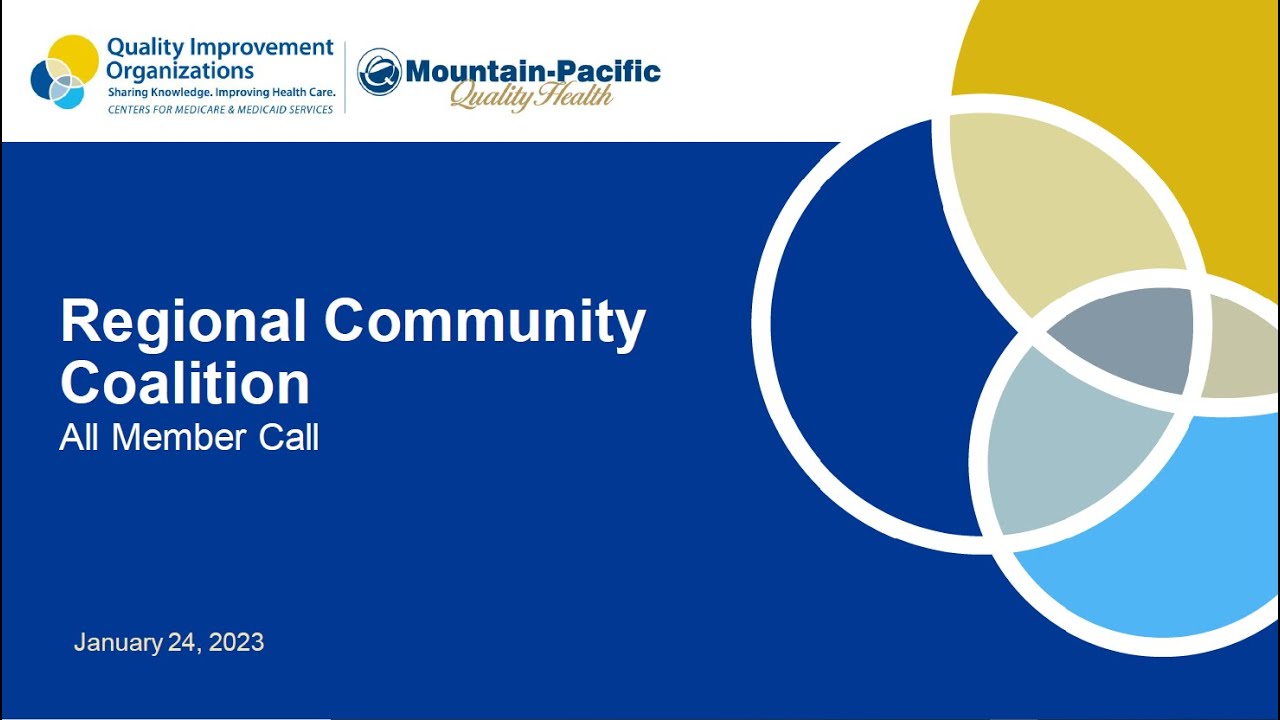 Quality Improvement Organizations
Sharing Knowledge. Improving Health Care.
CENTERS FOR MEDICARE & MEDICAID SERVICES

Mountain-Pacific
Quality Health

Regional Community Coalition
All Member Call

January 24, 2023